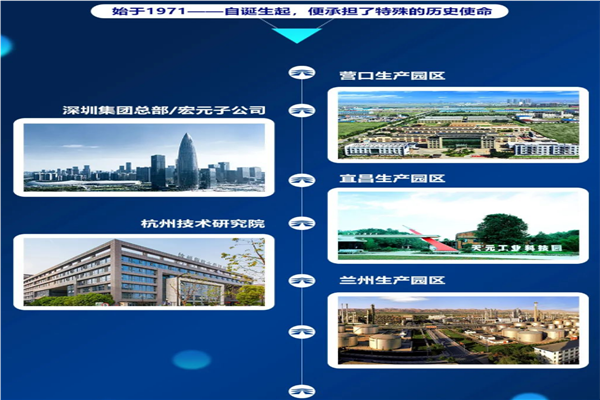 始于1971——自诞生起，便承担了特殊的历史使命

营口生产园区

深圳集团总部/宏元子公司

宜昌生产园区

天元工业科技园

杭州技术研究院

兰州生产园区